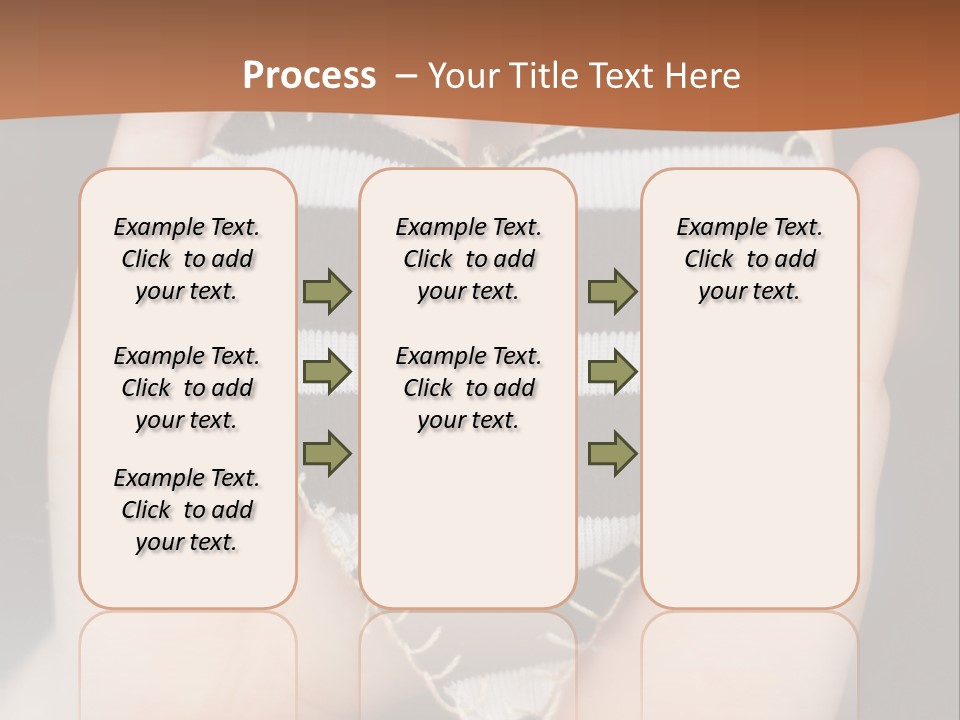 Process – Your Title Text Here

Example Text. Click to add your text.

Example Text. Click to add your text.

Example Text. Click to add your text.

Example Text. Click to add your text.

Example Text. Click to add your text.

Example Text. Click to add your text.